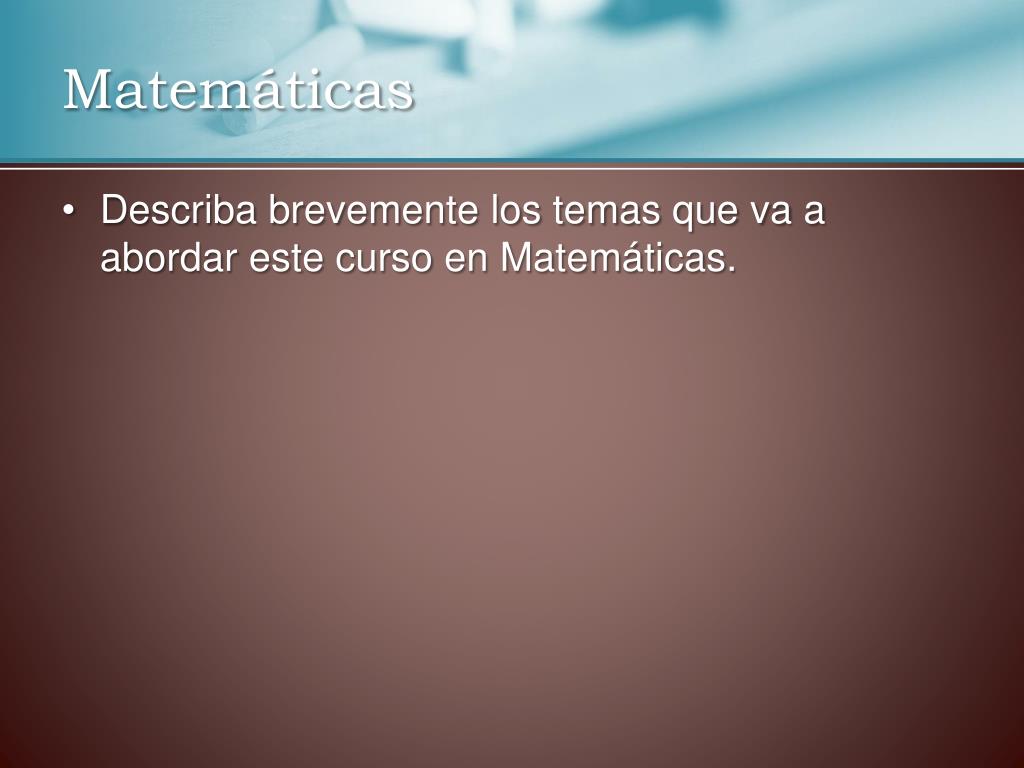 Matemáticas

• Describa brevemente los temas que va a abordar este curso en Matemáticas.